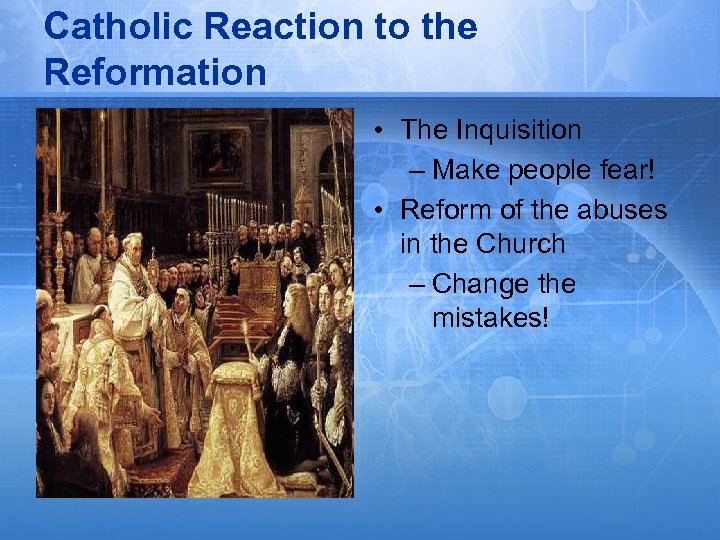 Catholic Reaction to the Reformation

• The Inquisition
– Make people fear!
• Reform of the abuses in the Church
– Change the mistakes!